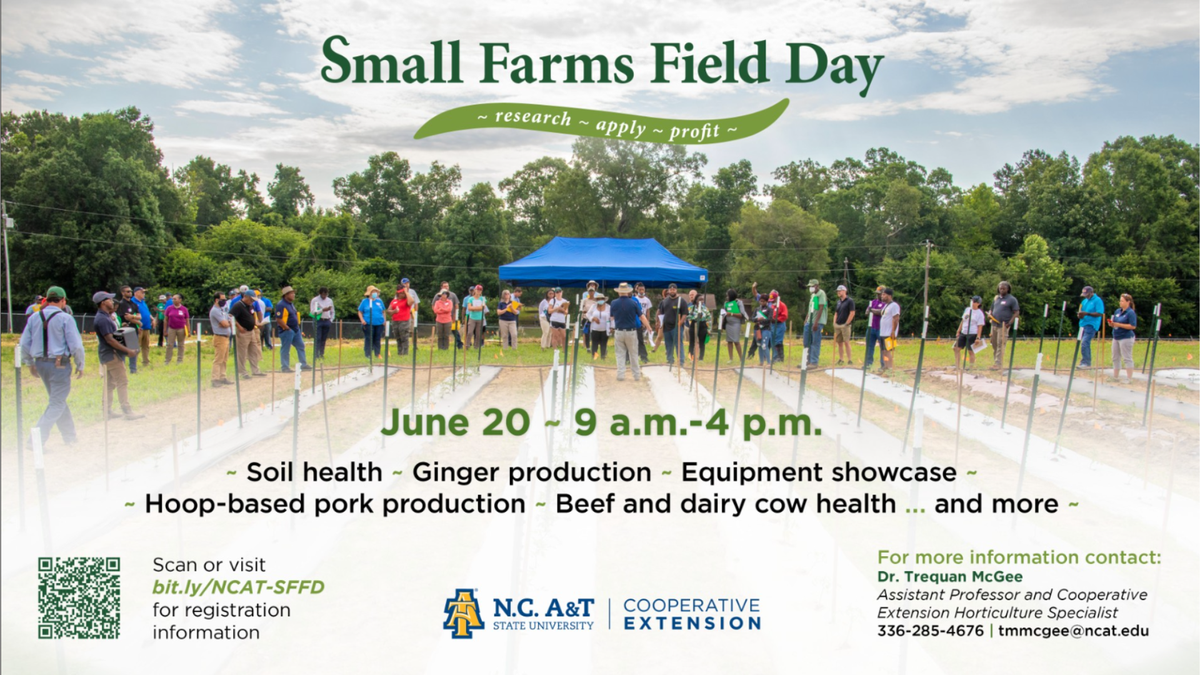 Small Farms Field Day

~ research ~ apply ~ profit ~

June 20 ~ 9 a.m.-4 p.m.

~ Soil health ~ Ginger production ~ Equipment showcase ~
~ Hoop-based pork production ~ Beef and dairy cow health ... and more ~

Scan or visit bit.ly/NCAT-SFFD for registration information

N.C. A&T STATE UNIVERSITY | COOPERATIVE EXTENSION

For more information contact:
Dr. Trequan McGee
Assistant Professor and Cooperative Extension Horticulture Specialist
336-285-4676 | tmmcgee@ncat.edu